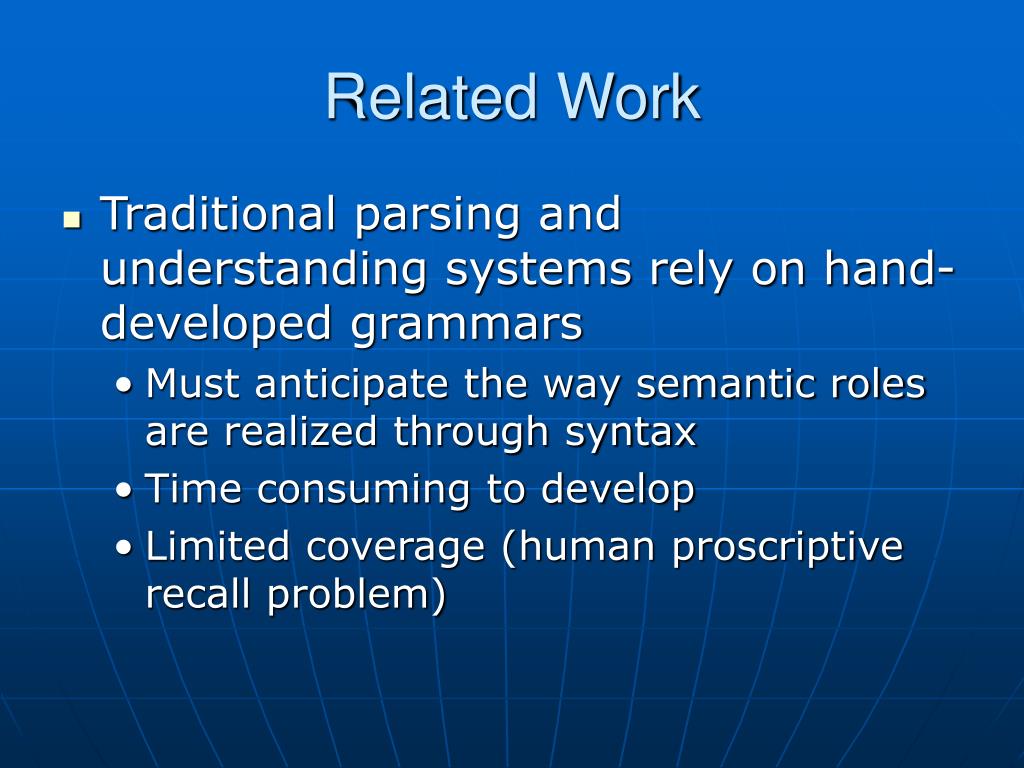 Related Work

Traditional parsing and understanding systems rely on hand-developed grammars

• Must anticipate the way semantic roles are realized through syntax
• Time consuming to develop
• Limited coverage (human proscriptive recall problem)